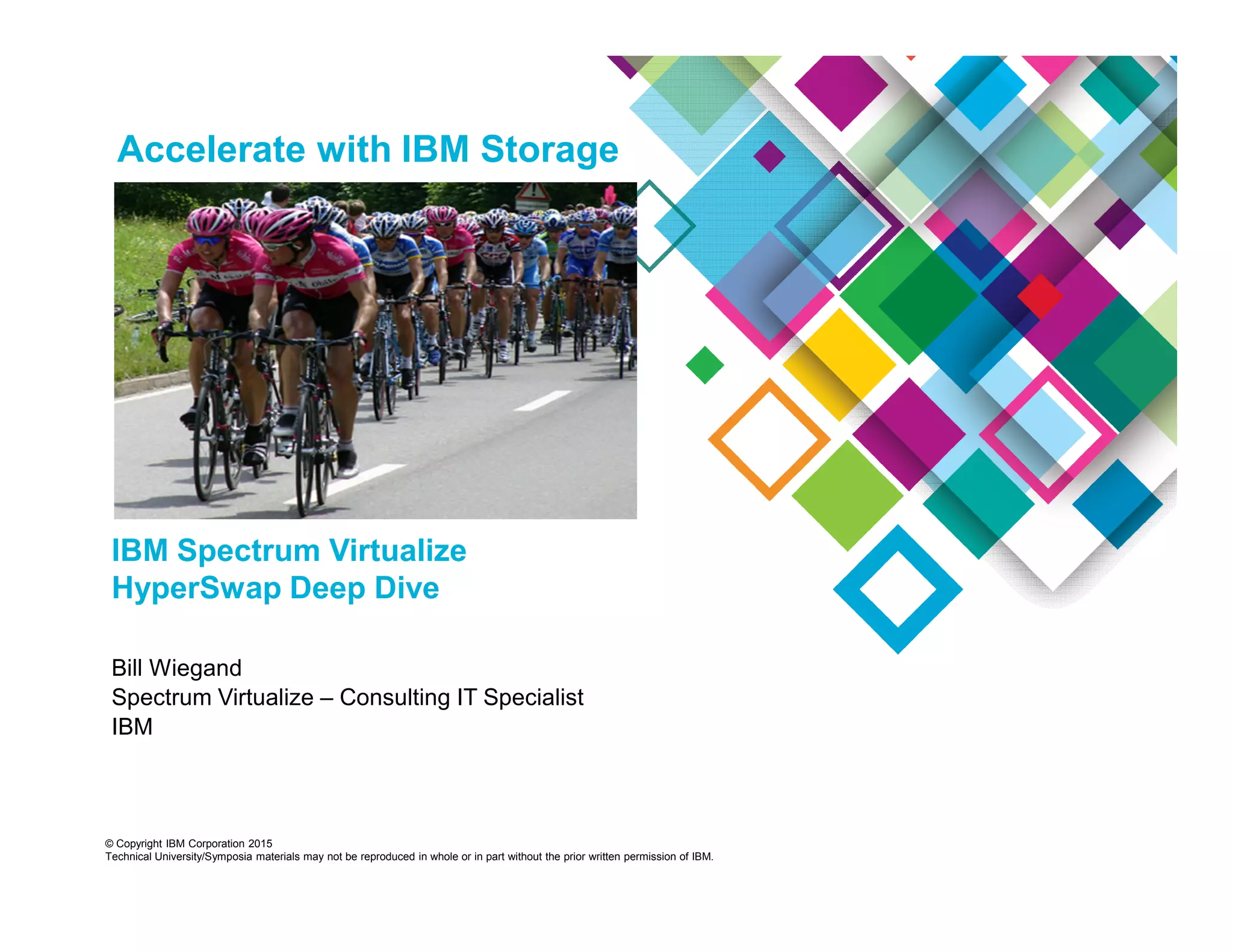 Accelerate with IBM Storage

IBM Spectrum Virtualize
HyperSwap Deep Dive

Bill Wiegand
Spectrum Virtualize – Consulting IT Specialist
IBM

© Copyright IBM Corporation 2015
Technical University/Symposia materials may not be reproduced in whole or in part without the prior written permission of IBM.